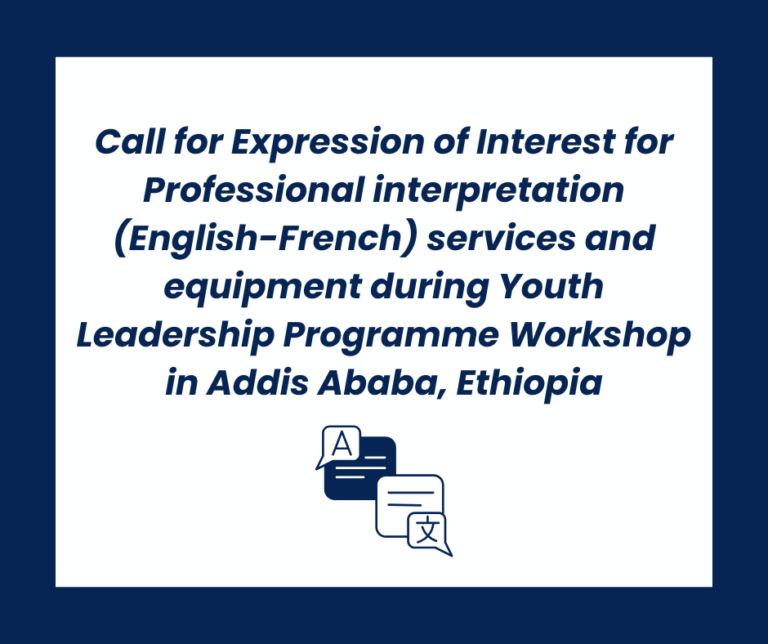 Call for Expression of Interest for Professional interpretation (English-French) services and equipment during Youth Leadership Programme Workshop in Addis Ababa, Ethiopia

A

文